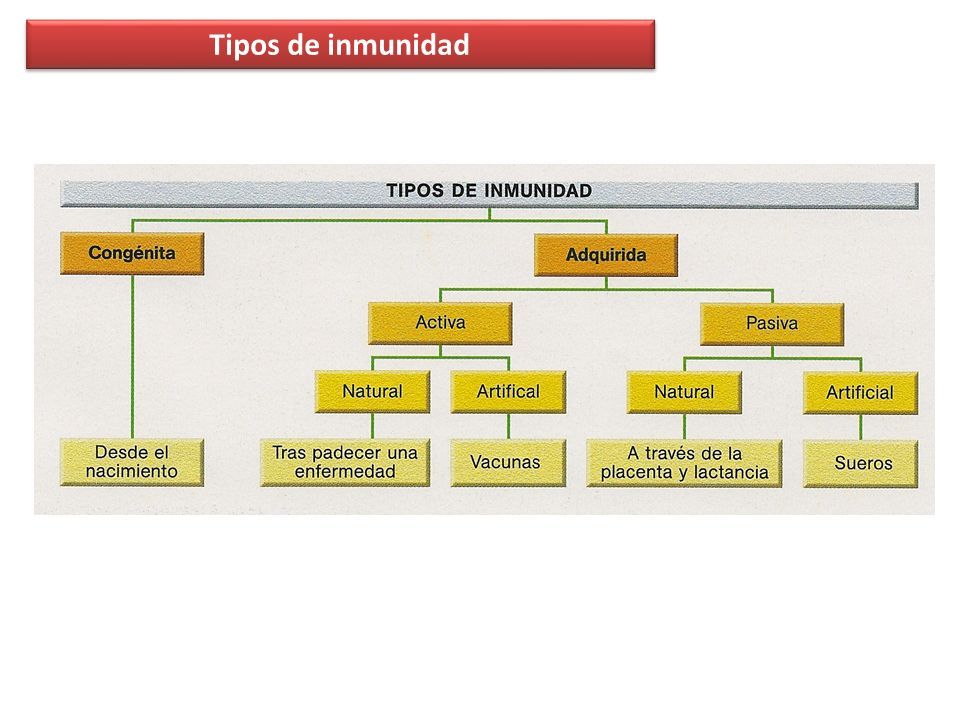 Tipos de inmunidad

TIPOS DE INMUNIDAD

Congénita

Adquirida

Activa

Pasiva

Natural

Artifical

Natural

Artificial

Desde el nacimiento

Tras padecer una enfermedad

Vacunas

A través de la placenta y lactancia

Sueros